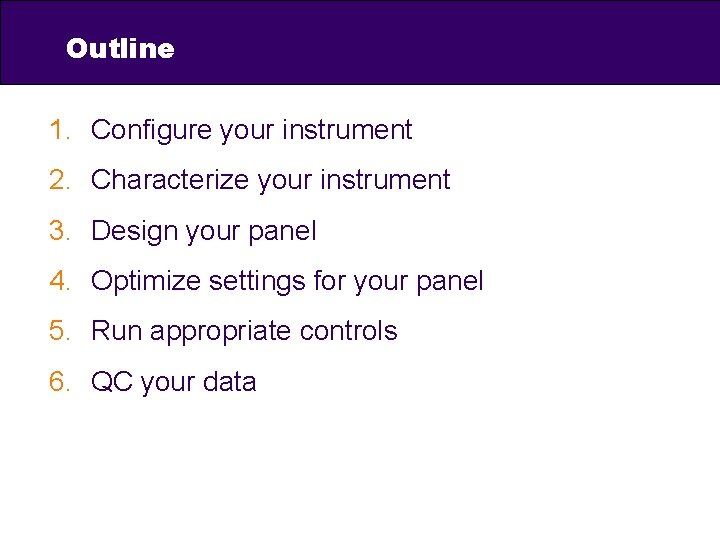 Outline

1. Configure your instrument
2. Characterize your instrument
3. Design your panel
4. Optimize settings for your panel
5. Run appropriate controls
6. QC your data